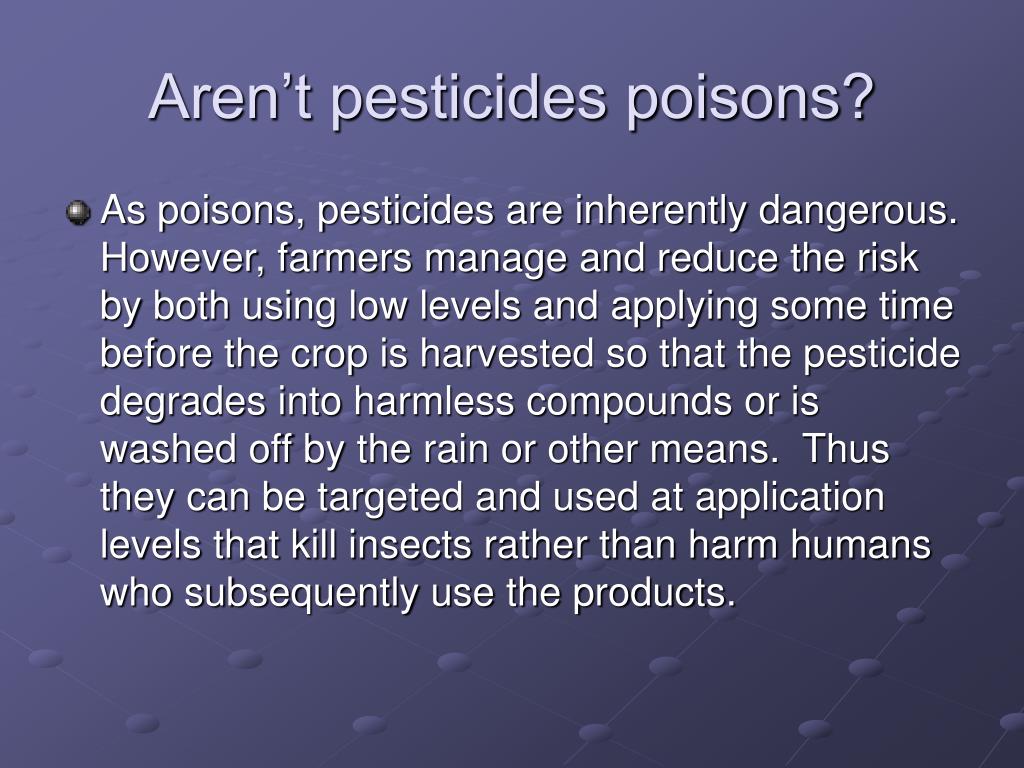 Aren’t pesticides poisons?

As poisons, pesticides are inherently dangerous. However, farmers manage and reduce the risk by both using low levels and applying some time before the crop is harvested so that the pesticide degrades into harmless compounds or is washed off by the rain or other means. Thus they can be targeted and used at application levels that kill insects rather than harm humans who subsequently use the products.